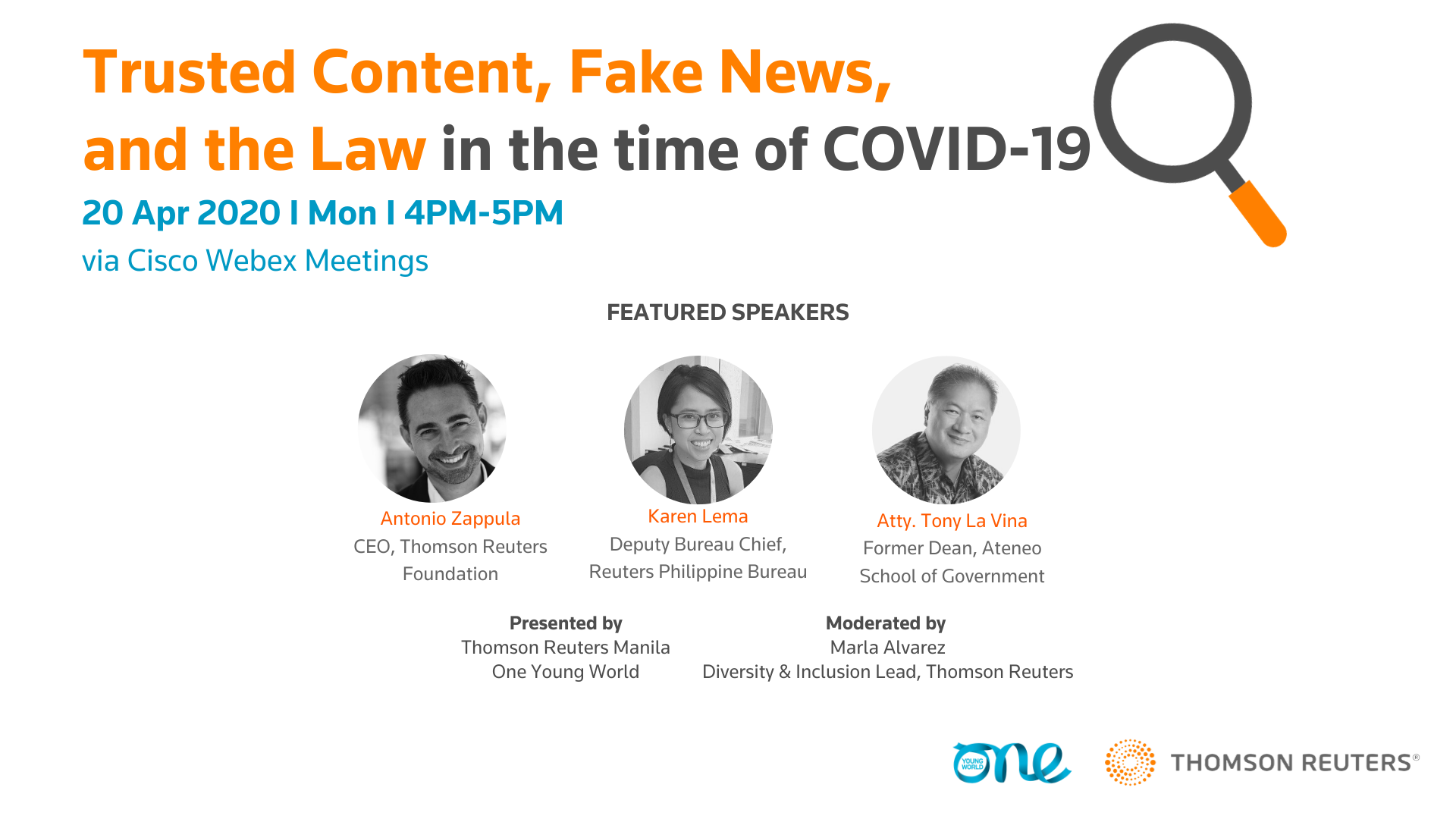 Trusted Content, Fake News, and the Law in the time of COVID-19

20 Apr 2020 I Mon I 4PM-5PM

via Cisco Webex Meetings

FEATURED SPEAKERS

Antonio Zappula
CEO, Thomson Reuters Foundation

Karen Lema
Deputy Bureau Chief, Reuters Philippine Bureau

Atty. Tony La Vina
Former Dean, Ateneo School of Government

Presented by
Thomson Reuters Manila
One Young World

Moderated by
Marla Alvarez
Diversity & Inclusion Lead, Thomson Reuters

YOUNG WORLD one

THOMSON REUTERS®